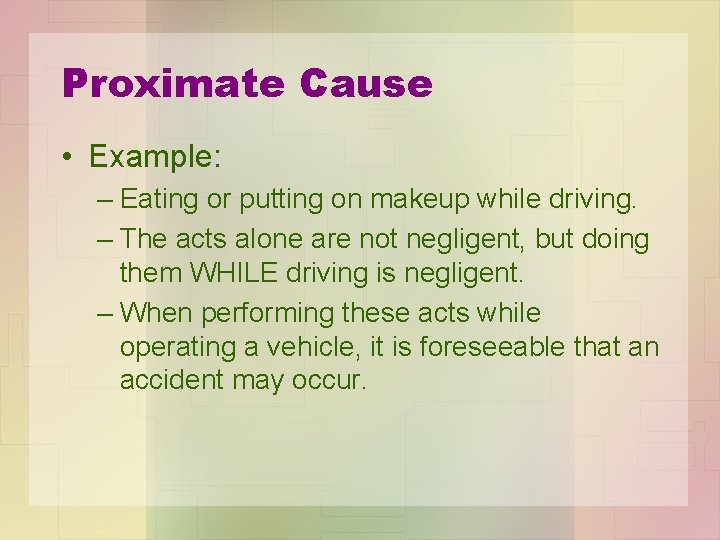 Proximate Cause

• Example:

– Eating or putting on makeup while driving.

– The acts alone are not negligent, but doing them WHILE driving is negligent.

– When performing these acts while operating a vehicle, it is foreseeable that an accident may occur.